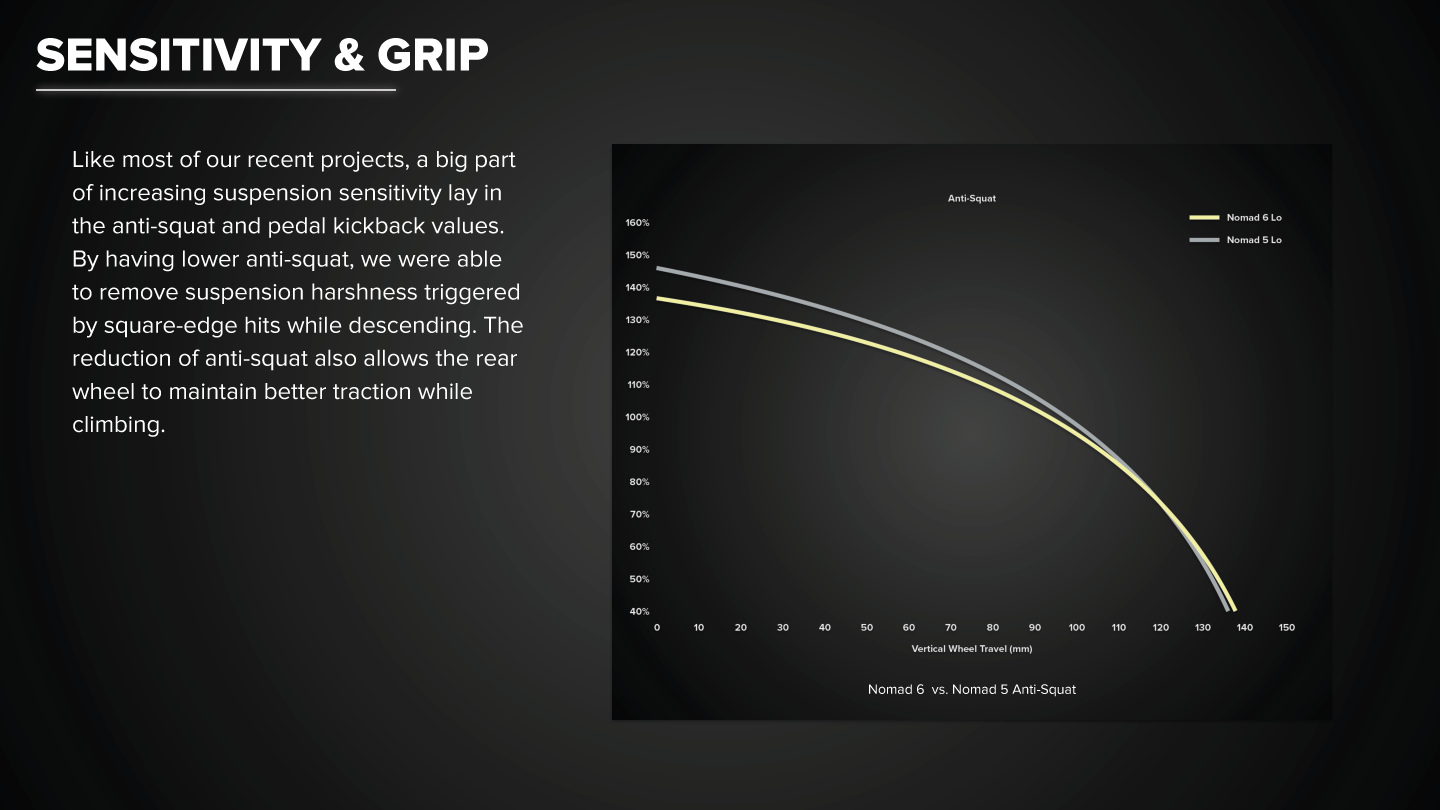 SENSITIVITY & GRIP

Like most of our recent projects, a big part of increasing suspension sensitivity lay in the anti-squat and pedal kickback values. By having lower anti-squat, we were able to remove suspension harshness triggered by square-edge hits while descending. The reduction of anti-squat also allows the rear wheel to maintain better traction while climbing.

Anti-Squat

Nomad 6 Lo
Nomad 5 Lo

160%
150%
140%
130%
120%
110%
100%
90%
80%
70%
60%
50%
40%

0 10 20 30 40 50 60 70 80 90 100 110 120 130 140 150

Vertical Wheel Travel (mm)

Nomad 6 vs. Nomad 5 Anti-Squat